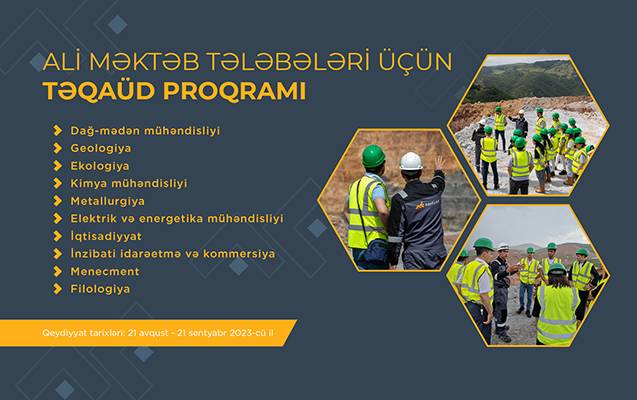 ALİ MƏKTƏB TƏLƏBƏLƏRİ ÜÇÜN
TƏQAÜD PROQRAMI

Dağ-mədən mühəndisliyi
Geologiya
Ekologiya
Kimya mühəndisliyi
Metallurgiya
Elektrik və energetika mühəndisliyi
İqtisadiyyat
İnzibati idarəetmə və kommersiya
Menecment
Filologiya

Qeydiyyat tarixləri: 21 avqust - 21 sentyabr 2023-cü il